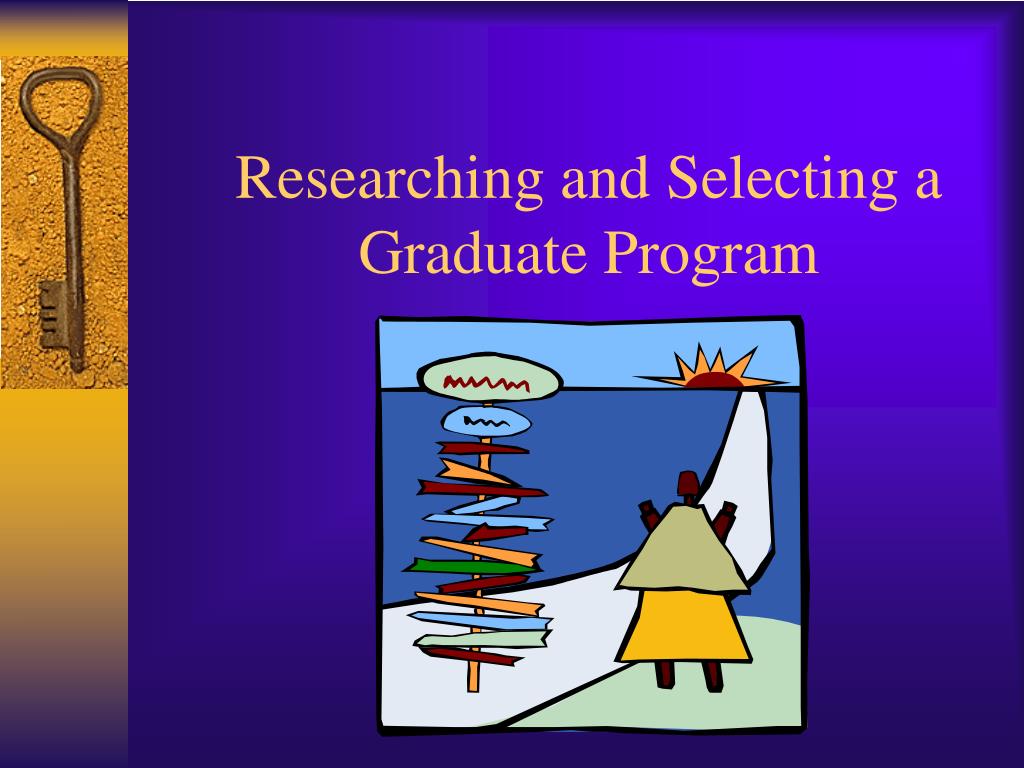 Researching and Selecting a Graduate Program